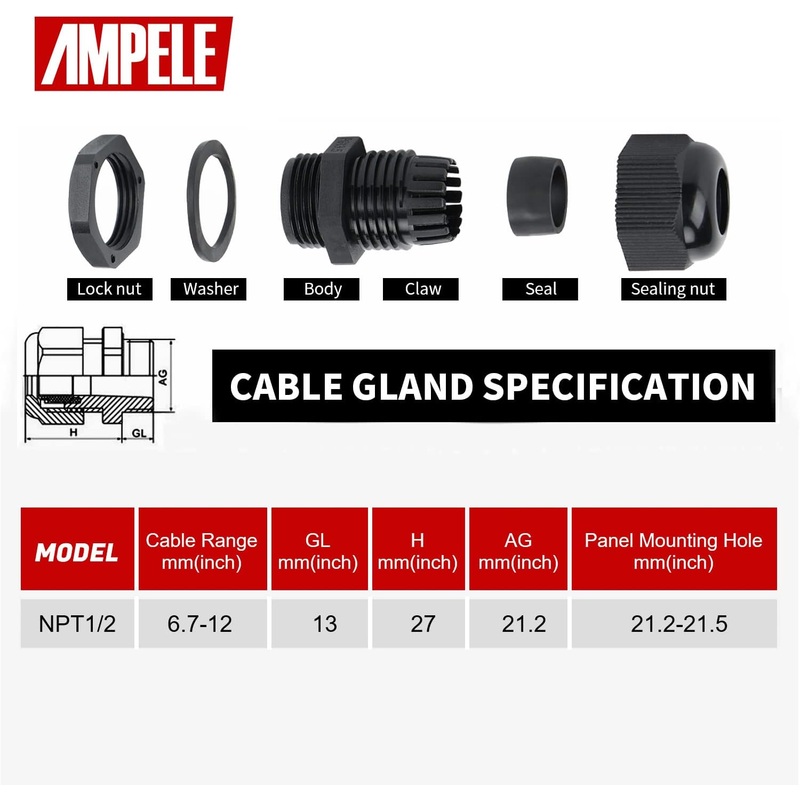 AMPELE

Lock nut
Washer
Body
Claw
Seal
Sealing nut

AG
H
GL

CABLE GLAND SPECIFICATION

| MODEL | Cable Range mm(inch) | GL mm(inch) | H mm(inch) | AG mm(inch) | Panel Mounting Hole mm(inch) |
|---|---|---|---|---|---|
| NPT1/2 | 6.7-12 | 13 | 27 | 21.2 | 21.2-21.5 |